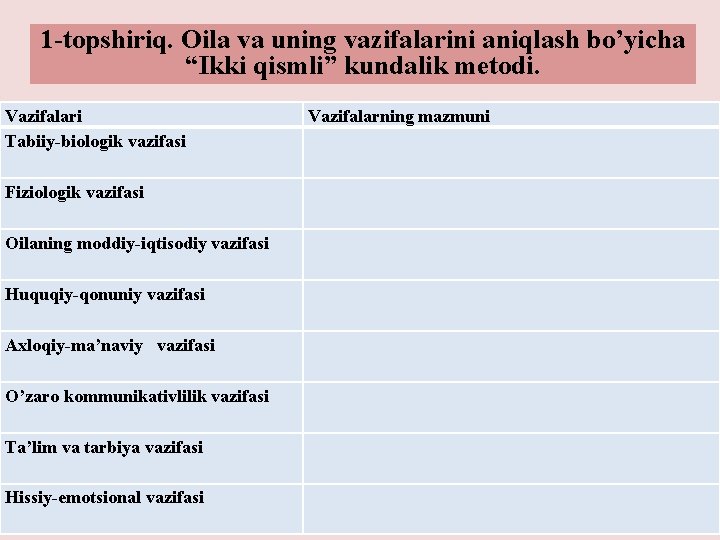 1-topshiriq. Oila va uning vazifalarini aniqlash bo'yicha "Ikki qismli" kundalik metodi.

| Vazifalari | Vazifalarning mazmuni |
|---|---|
| Tabiiy-biologik vazifasi | |
| Fiziologik vazifasi | |
| Oilaning moddiy-iqtisodiy vazifasi | |
| Huquqiy-qonuniy vazifasi | |
| Axloqiy-ma'naviy vazifasi | |
| O'zaro kommunikativlilik vazifasi | |
| Ta'lim va tarbiya vazifasi | |
| Hissiy-emotsional vazifasi | |